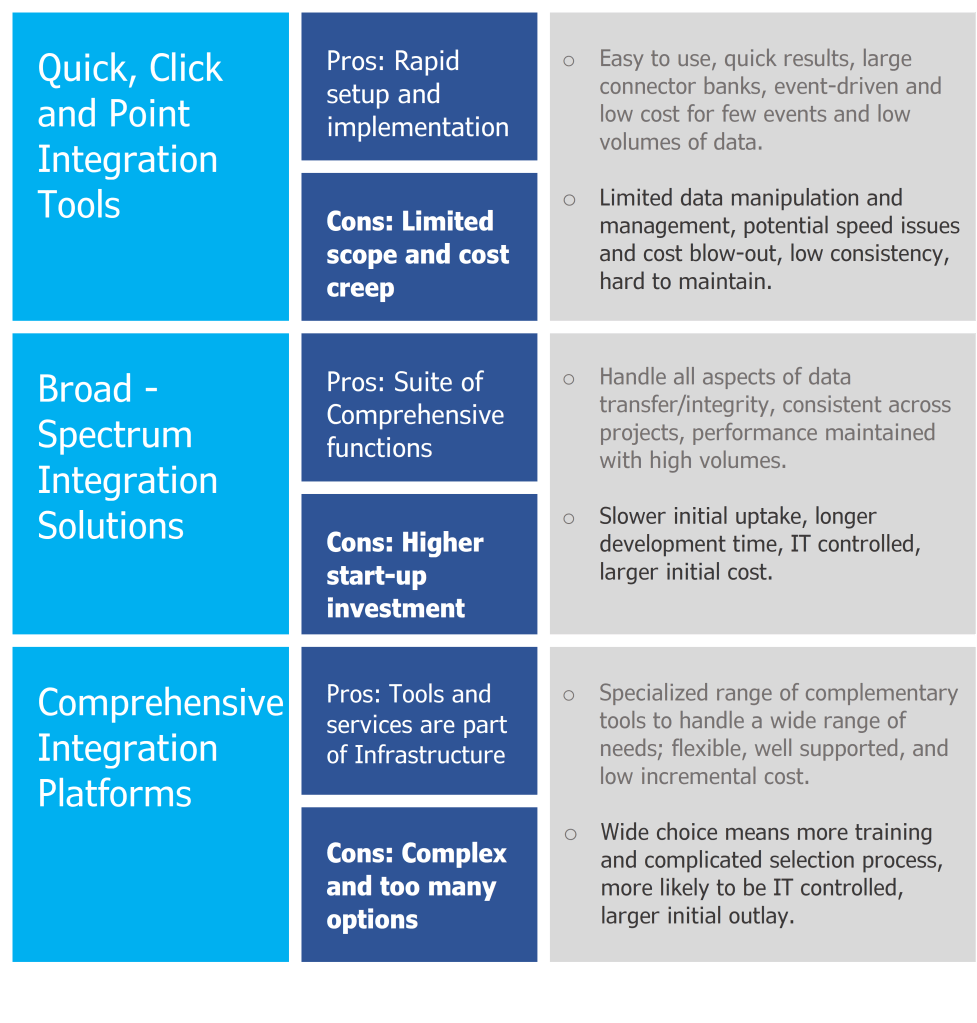 Quick, Click and Point Integration Tools

Pros: Rapid setup and implementation

Cons: Limited scope and cost creep

○ Easy to use, quick results, large connector banks, event-driven and low cost for few events and low volumes of data.

○ Limited data manipulation and management, potential speed issues and cost blow-out, low consistency, hard to maintain.

Broad - Spectrum Integration Solutions

Pros: Suite of Comprehensive functions

Cons: Higher start-up investment

○ Handle all aspects of data transfer/integrity, consistent across projects, performance maintained with high volumes.

○ Slower initial uptake, longer development time, IT controlled, larger initial cost.

Comprehensive Integration Platforms

Pros: Tools and services are part of Infrastructure

Cons: Complex and too many options

○ Specialized range of complementary tools to handle a wide range of needs; flexible, well supported, and low incremental cost.

○ Wide choice means more training and complicated selection process, more likely to be IT controlled, larger initial outlay.